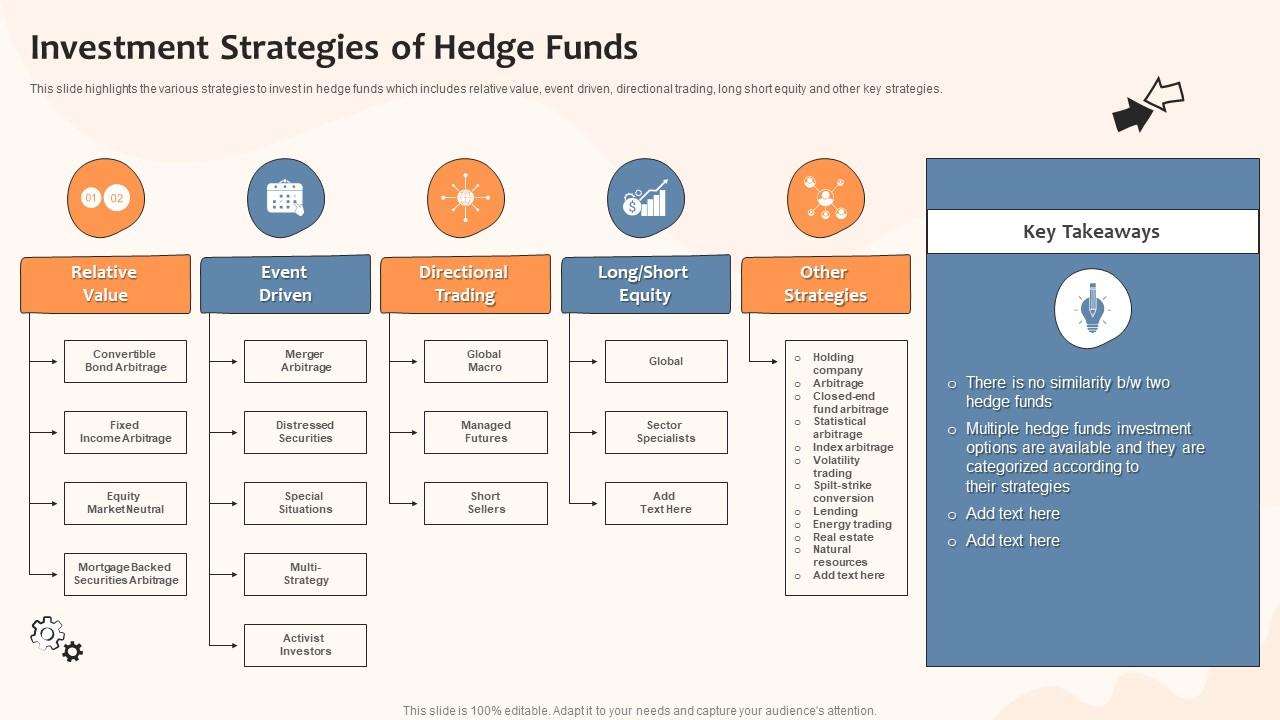 Investment Strategies of Hedge Funds

This slide highlights the various strategies to invest in hedge funds which includes relative value, event driven, directional trading, long short equity and other key strategies.

01 02

Relative Value

Convertible Bond Arbitrage

Fixed Income Arbitrage

Equity Market Neutral

Mortgage Backed Securities Arbitrage

Event Driven

Merger Arbitrage

Distressed Securities

Special Situations

Multi-Strategy

Activist Investors

Directional Trading

Global Macro

Managed Futures

Short Sellers

Long/Short Equity

Global

Sector Specialists

Add Text Here

Other Strategies

o Holding company
o Arbitrage
o Closed-end fund arbitrage
o Statistical arbitrage
o Index arbitrage
o Volatility trading
o Spilt-strike conversion
o Lending
o Energy trading
o Real estate
o Natural resources
o Add text here

Key Takeaways

o There is no similarity b/w two hedge funds
o Multiple hedge funds investment options are available and they are categorized according to their strategies
o Add text here
o Add text here

This slide is 100% editable. Adapt it to your needs and capture your audience's attention.